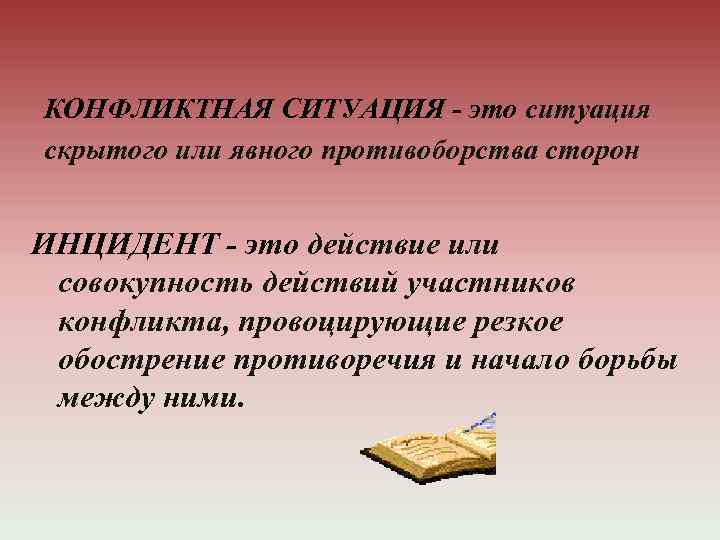 КОНФЛИКТНАЯ СИТУАЦИЯ - это ситуация скрытого или явного противоборства сторон

ИНЦИДЕНТ - это действие или совокупность действий участников конфликта, провоцирующие резкое обострение противоречия и начало борьбы между ними.